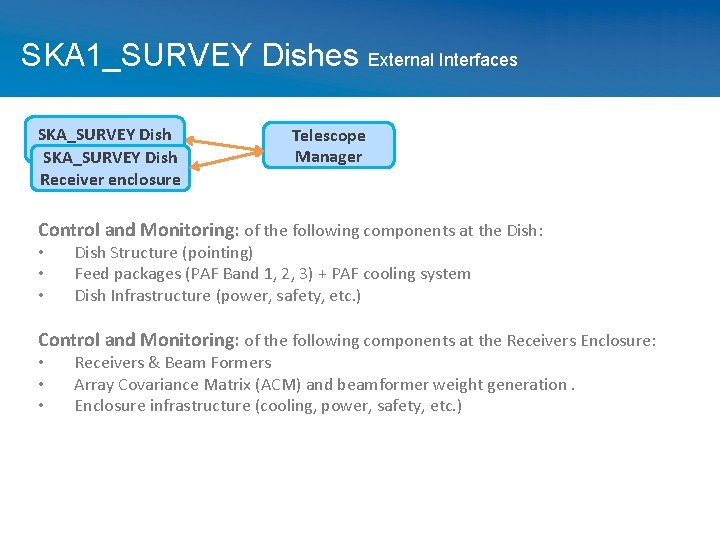 SKA1_SURVEY Dishes External Interfaces

SKA_SURVEY Dish

SKA_SURVEY Dish Receiver enclosure

Telescope Manager

Control and Monitoring: of the following components at the Dish:
• Dish Structure (pointing)
• Feed packages (PAF Band 1, 2, 3) + PAF cooling system
• Dish Infrastructure (power, safety, etc.)

Control and Monitoring: of the following components at the Receivers Enclosure:
• Receivers & Beam Formers
• Array Covariance Matrix (ACM) and beamformer weight generation .
• Enclosure infrastructure (cooling, power, safety, etc.)